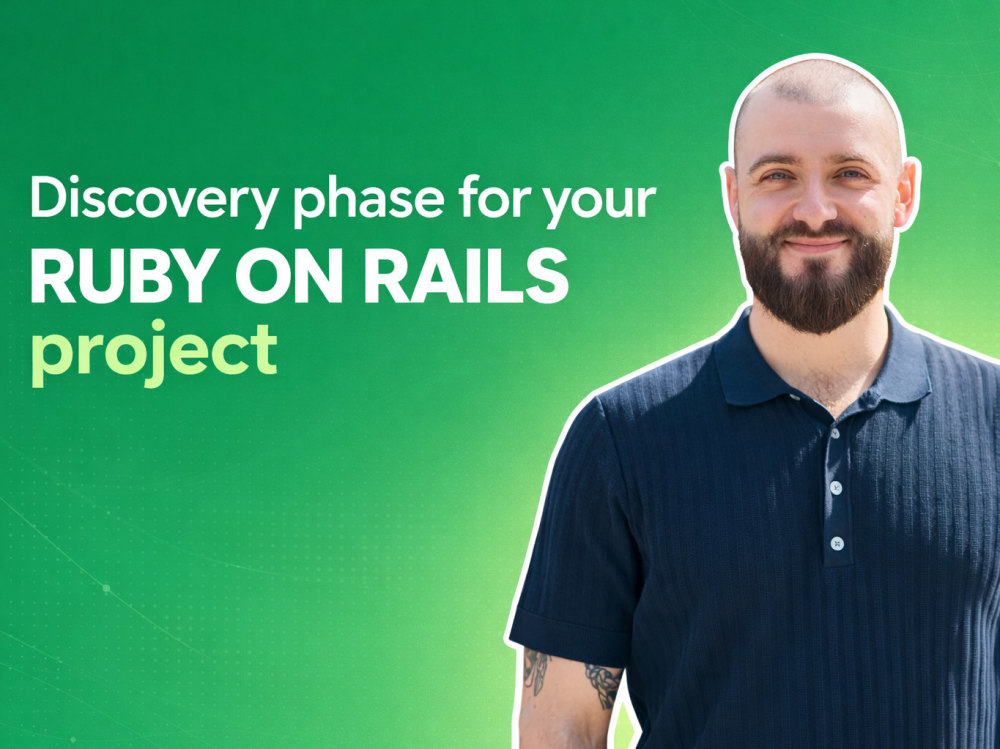 Discovery phase for your
RUBY ON RAILS
project